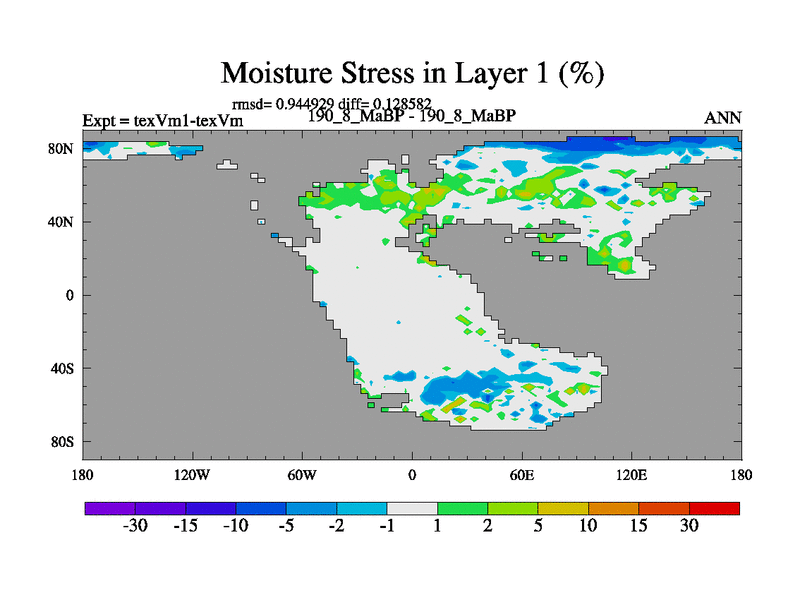 Moisture Stress in Layer 1 (%)

rmsd= 0.944929 diff= 0.128582

Expt = texVm1-texVm

190_8_MaBP - 190_8_MaBP

ANN

80N
40N
0
40S
80S

180
120W
60W
0
60E
120E
180

-30 -15 -10 -5 -2 -1 1 2 5 10 15 30